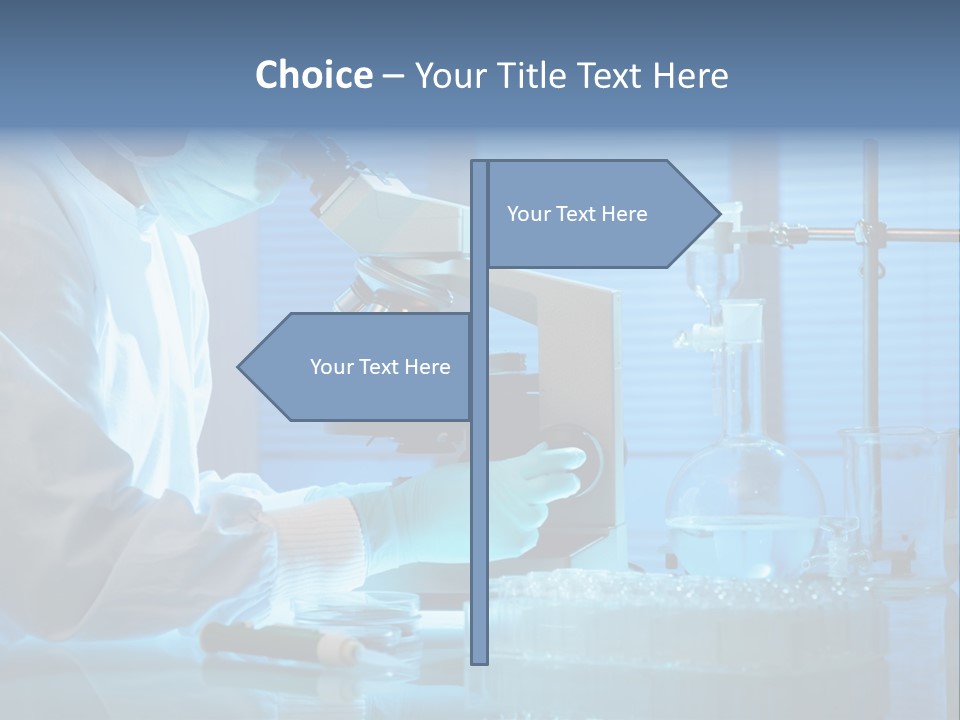 Choice – Your Title Text Here

Your Text Here

Your Text Here